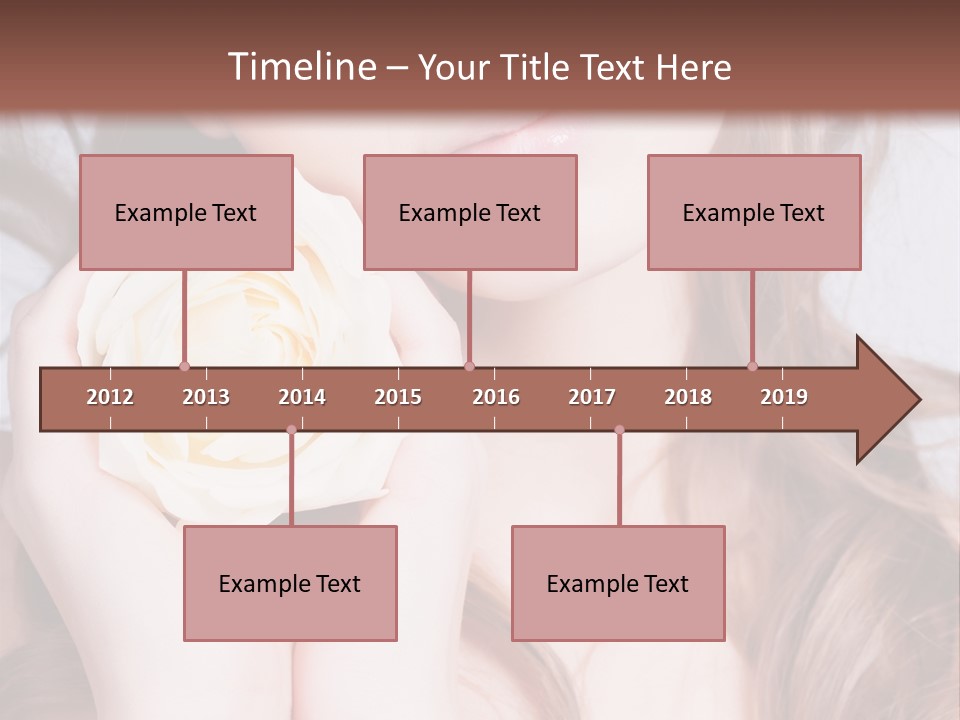 Timeline – Your Title Text Here

Example Text

Example Text

Example Text

2012 2013 2014 2015 2016 2017 2018 2019

Example Text

Example Text